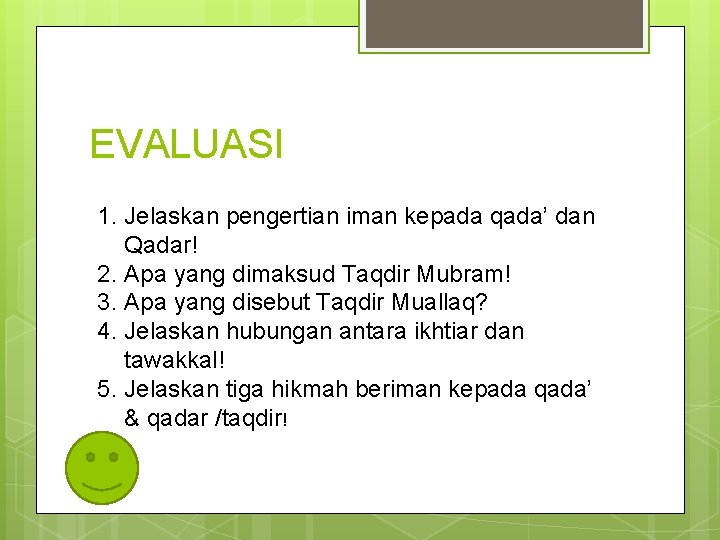 EVALUASI

1. Jelaskan pengertian iman kepada qada’ dan Qadar!
2. Apa yang dimaksud Taqdir Mubram!
3. Apa yang disebut Taqdir Muallaq?
4. Jelaskan hubungan antara ikhtiar dan tawakkal!
5. Jelaskan tiga hikmah beriman kepada qada’ & qadar /taqdir!